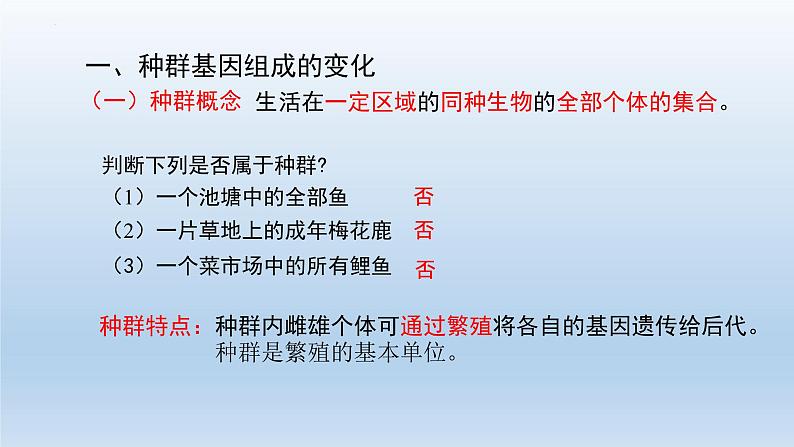 一、种群基因组成的变化

（一）种群概念 生活在一定区域的同种生物的全部个体的集合。

判断下列是否属于种群?

（1）一个池塘中的全部鱼 否

（2）一片草地上的成年梅花鹿 否

（3）一个菜市场中的所有鲤鱼 否

种群特点：种群内雌雄个体可通过繁殖将各自的基因遗传给后代。种群是繁殖的基本单位。